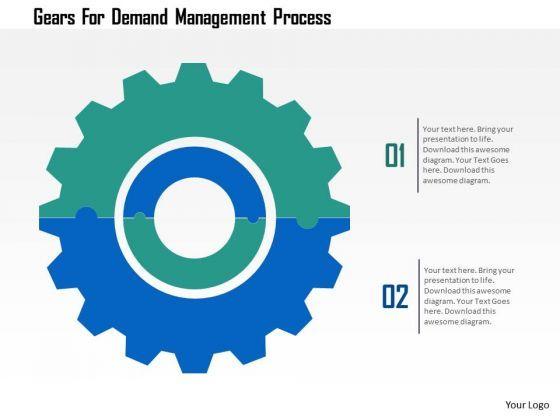 Gears For Demand Management Process

01

Your text here. Bring your presentation to life. Download this awesome diagram. Your Text Goes here. Download this awesome diagram.

02

Your text here. Bring your presentation to life. Download this awesome diagram. Your Text Goes here. Download this awesome diagram.

Your Logo